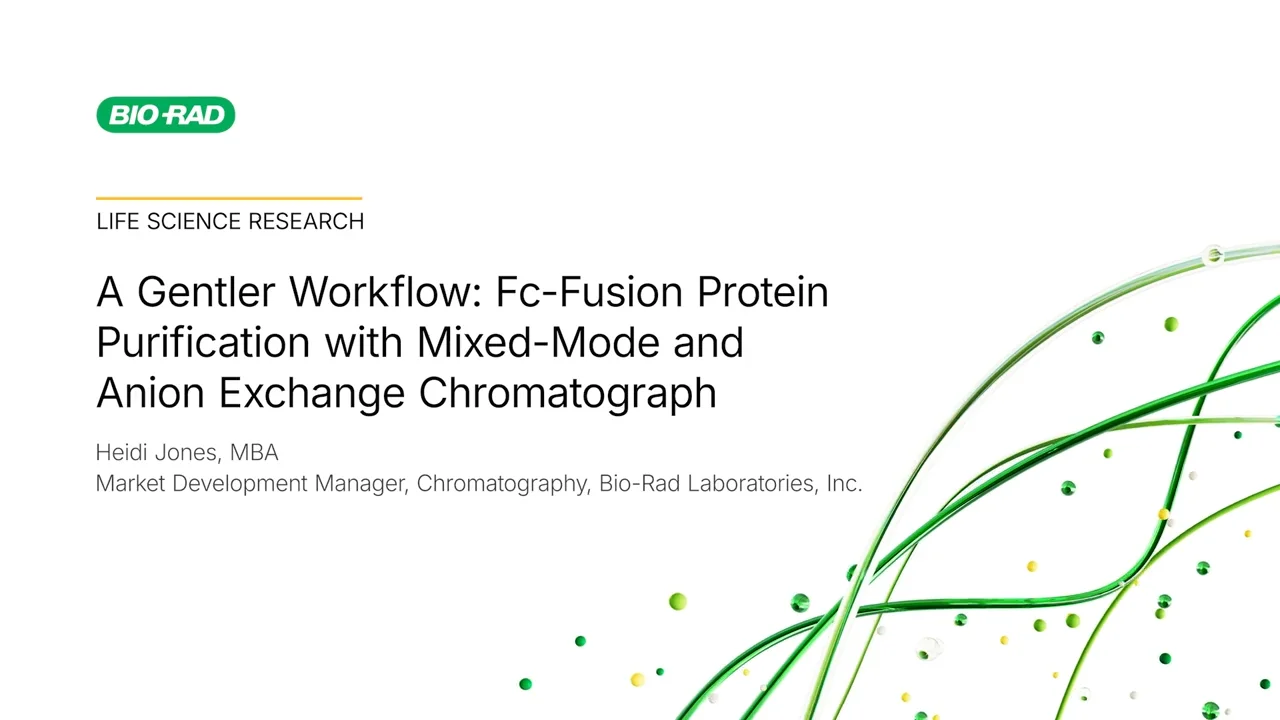 BIO-RAD

LIFE SCIENCE RESEARCH

A Gentler Workflow: Fc-Fusion Protein Purification with Mixed-Mode and Anion Exchange Chromatograph

Heidi Jones, MBA
Market Development Manager, Chromatography, Bio-Rad Laboratories, Inc.